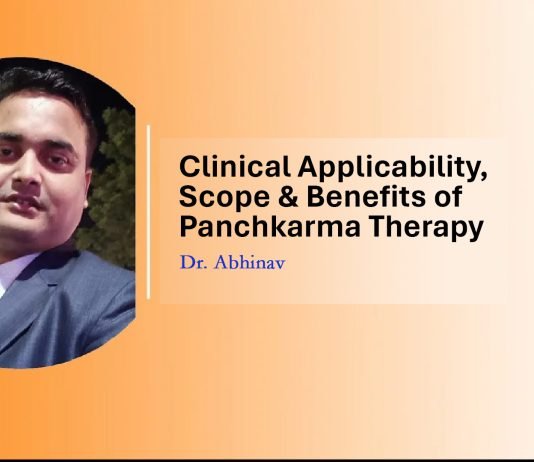 Clinical Applicability, Scope & Benefits of Panchkarma Therapy

Dr. Abhinav